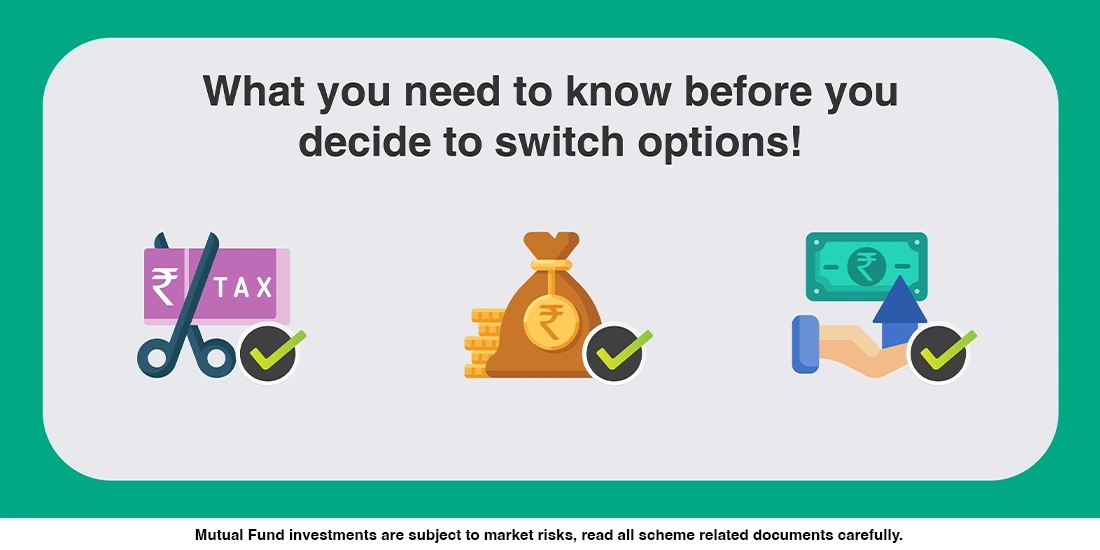 What you need to know before you decide to switch options!

₹ TAX

₹

₹

Mutual Fund investments are subject to market risks, read all scheme related documents carefully.